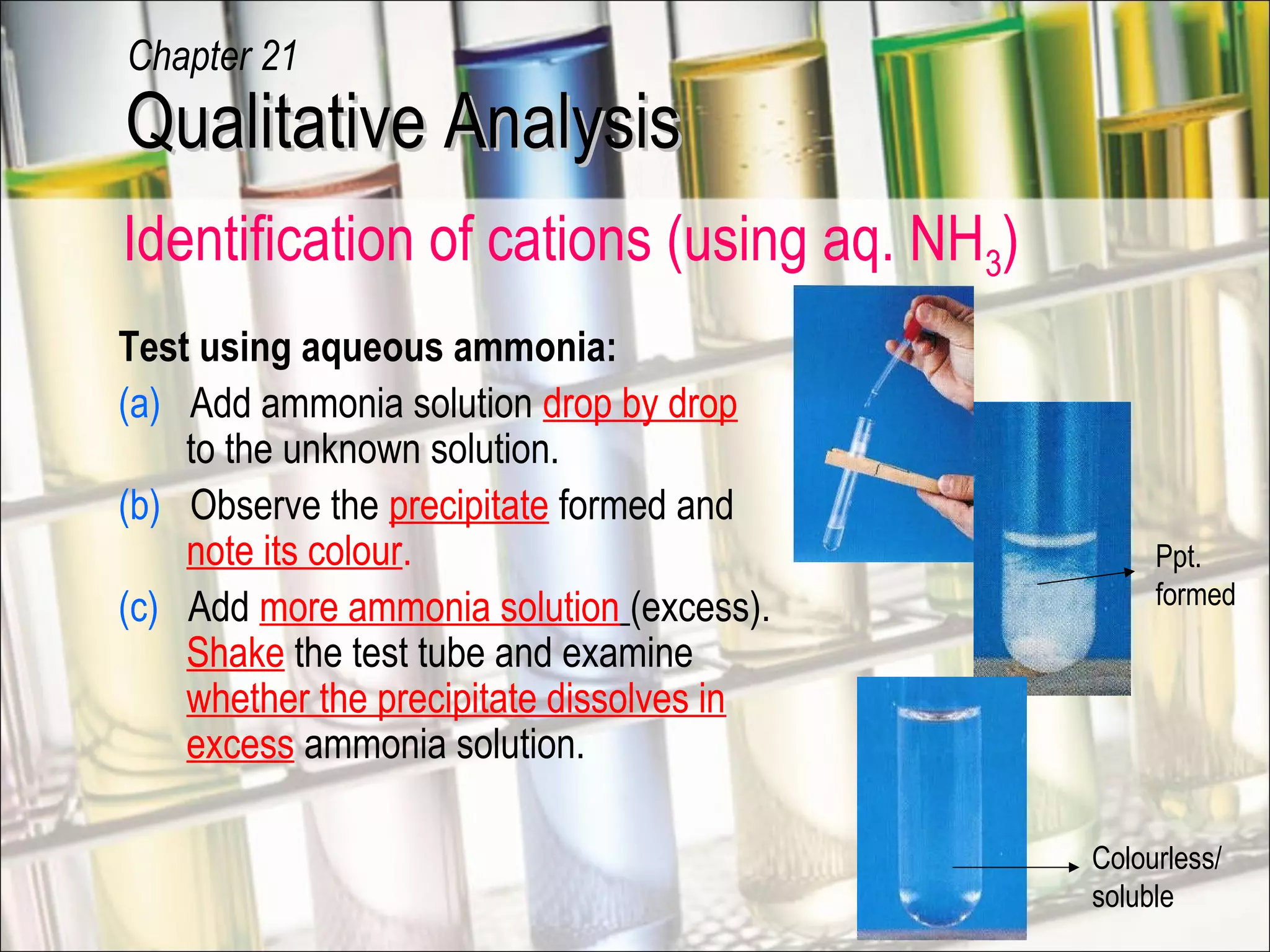 Chapter 21
Qualitative Analysis

Identification of cations (using aq. $NH_3$)

Test using aqueous ammonia:

(a) Add ammonia solution drop by drop to the unknown solution.

(b) Observe the precipitate formed and note its colour.

(c) Add more ammonia solution (excess). Shake the test tube and examine whether the precipitate dissolves in excess ammonia solution.

Ppt. formed

Colourless/ soluble